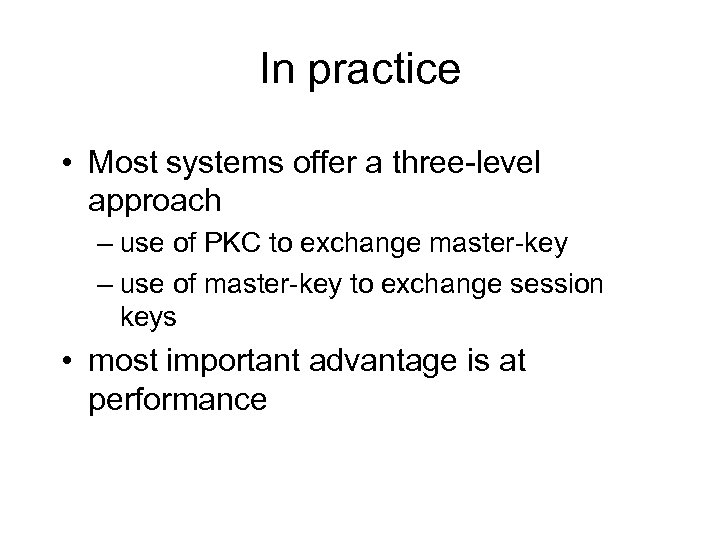 In practice

• Most systems offer a three-level approach
– use of PKC to exchange master-key
– use of master-key to exchange session keys
• most important advantage is at performance